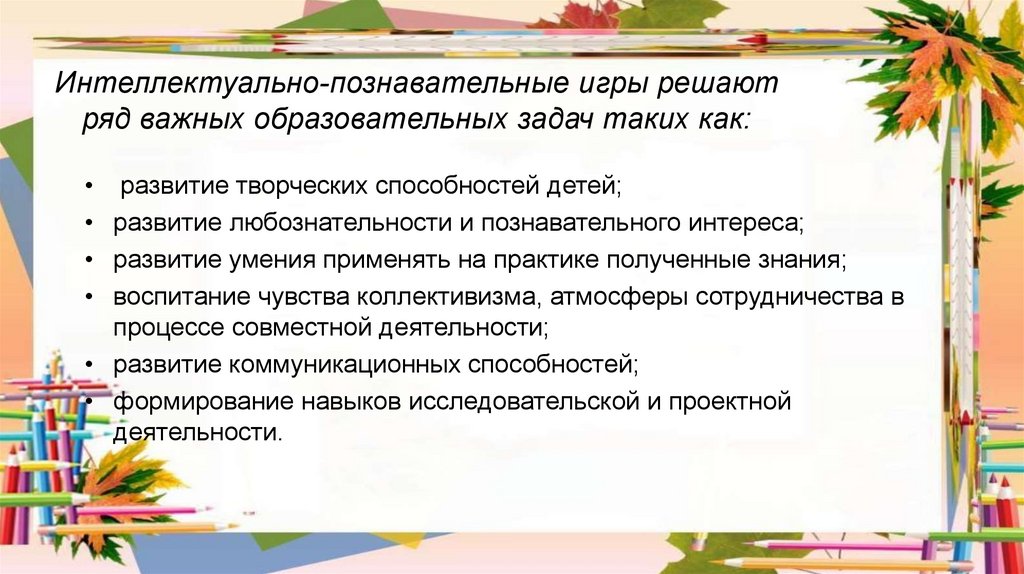 Интеллектуально-познавательные игры решают ряд важных образовательных задач таких как:

• развитие творческих способностей детей;
• развитие любознательности и познавательного интереса;
• развитие умения применять на практике полученные знания;
• воспитание чувства коллективизма, атмосферы сотрудничества в процессе совместной деятельности;
• развитие коммуникационных способностей;
• формирование навыков исследовательской и проектной деятельности.